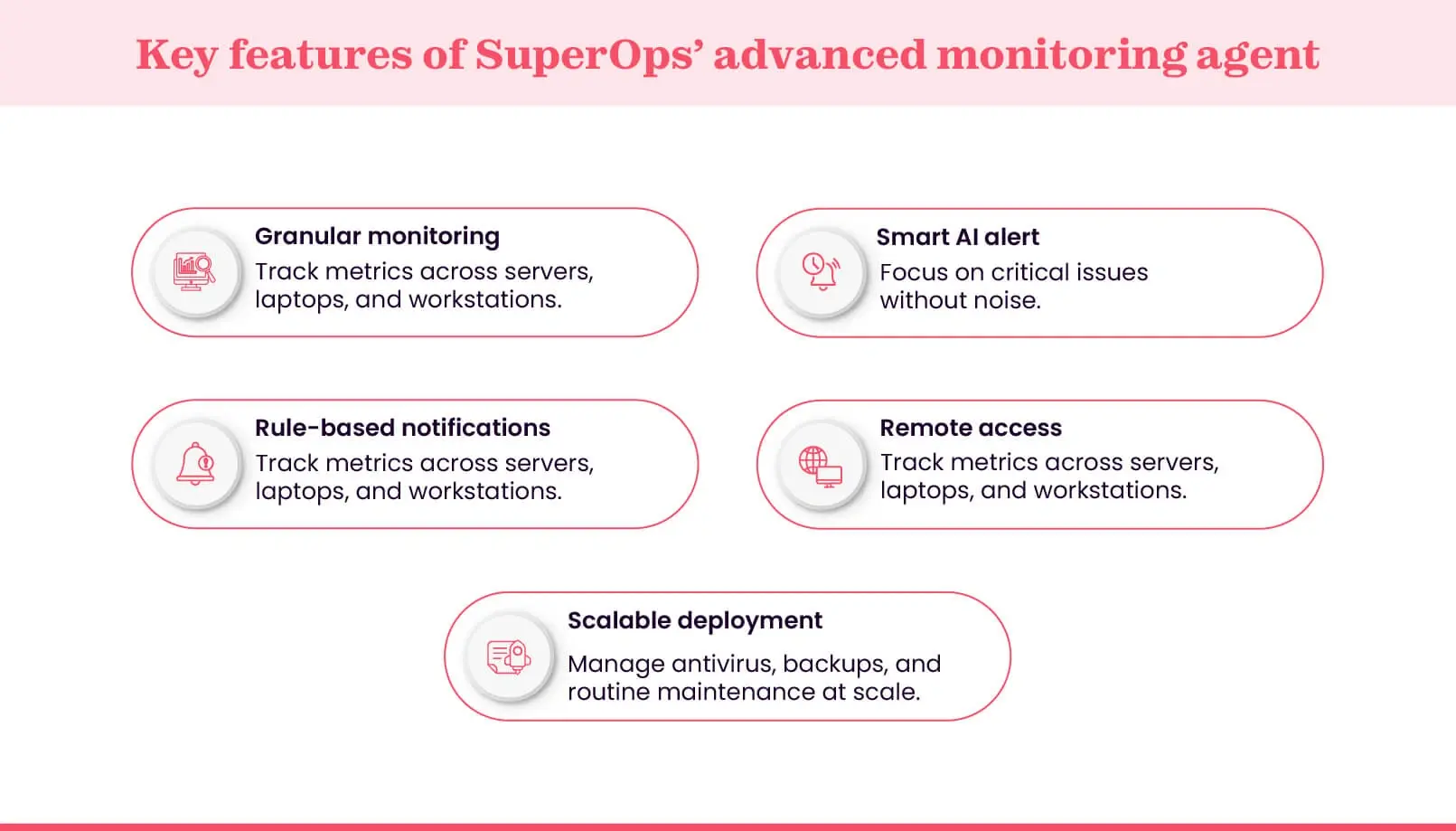 Key features of SuperOps' advanced monitoring agent

Granular monitoring
Track metrics across servers, laptops, and workstations.

Smart AI alert
Focus on critical issues without noise.

Rule-based notifications
Track metrics across servers, laptops, and workstations.

Remote access
Track metrics across servers, laptops, and workstations.

Scalable deployment
Manage antivirus, backups, and routine maintenance at scale.